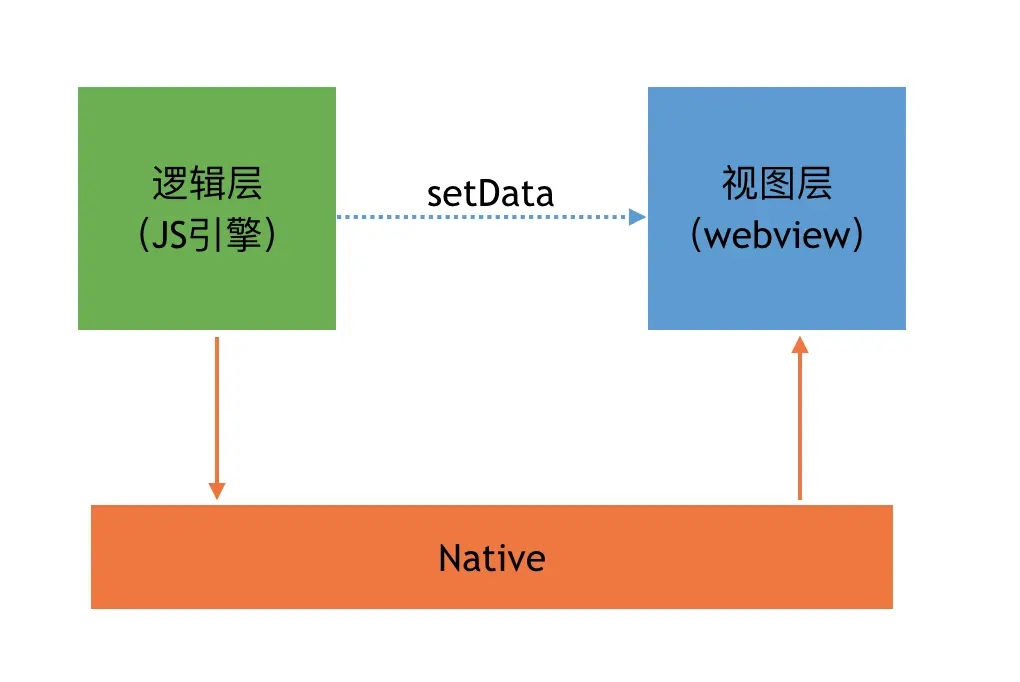 逻辑层
（JS引擎）

setData

视图层
（webview）

Native